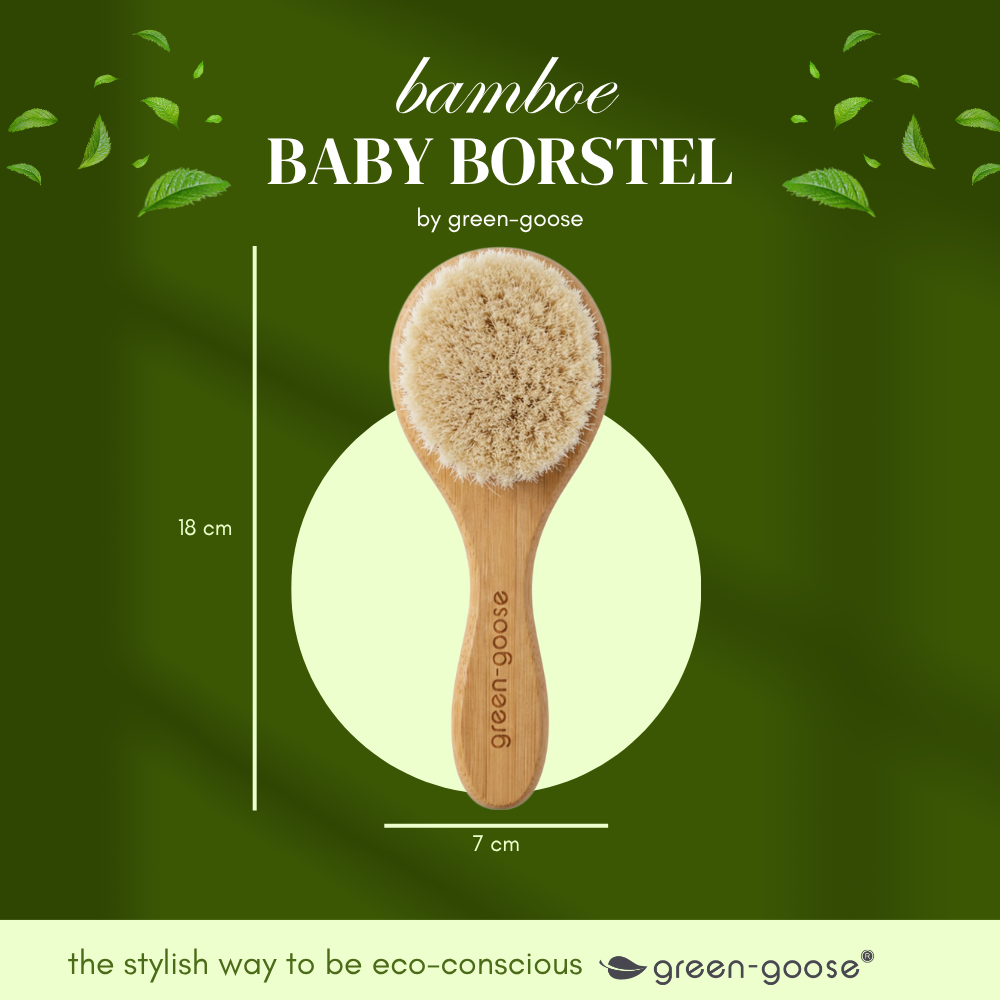 bamboe
BABY BORSTEL
by green-goose

18 cm

green-goose

7 cm

the stylish way to be eco-conscious green-goose®